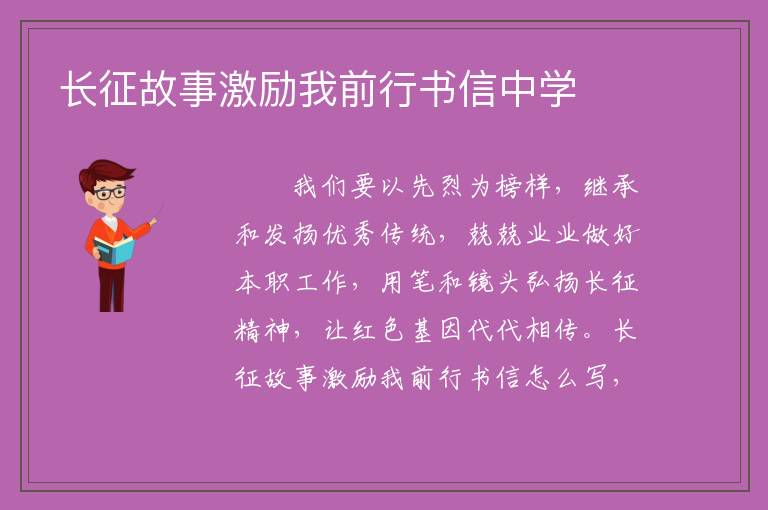 长征故事激励我前行书信中学

我们要以先烈为榜样，继承和发扬优秀传统，兢兢业业做好本职工作，用笔和镜头弘扬长征精神，让红色基因代代相传。长征故事激励我前行书信怎么写，